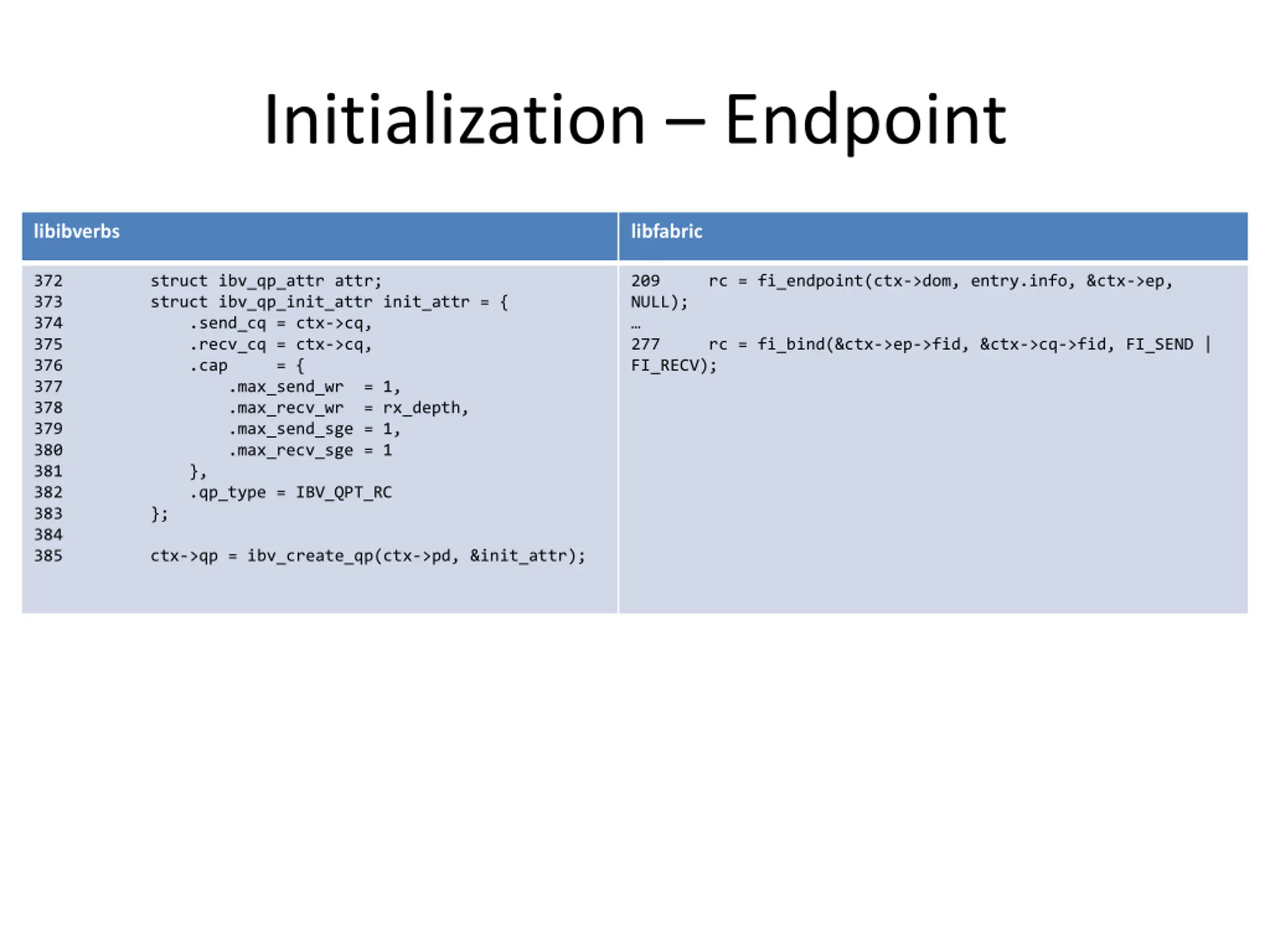 Initialization – Endpoint

| libibverbs | libfabric |
|---|---|
| 372 struct ibv_qp_attr attr;<br>373 struct ibv_qp_init_attr init_attr = {<br>374 .send_cq = ctx->cq,<br>375 .recv_cq = ctx->cq,<br>376 .cap = {<br>377 .max_send_wr = 1,<br>378 .max_recv_wr = rx_depth,<br>379 .max_send_sge = 1,<br>380 .max_recv_sge = 1<br>381 },<br>382 .qp_type = IBV_QPT_RC<br>383 };<br>384<br>385 ctx->qp = ibv_create_qp(ctx->pd, &init_attr); | 209 rc = fi_endpoint(ctx->dom, entry.info, &ctx->ep, NULL);<br>…<br>277 rc = fi_bind(&ctx->ep->fid, &ctx->cq->fid, FI_SEND \| FI_RECV); |